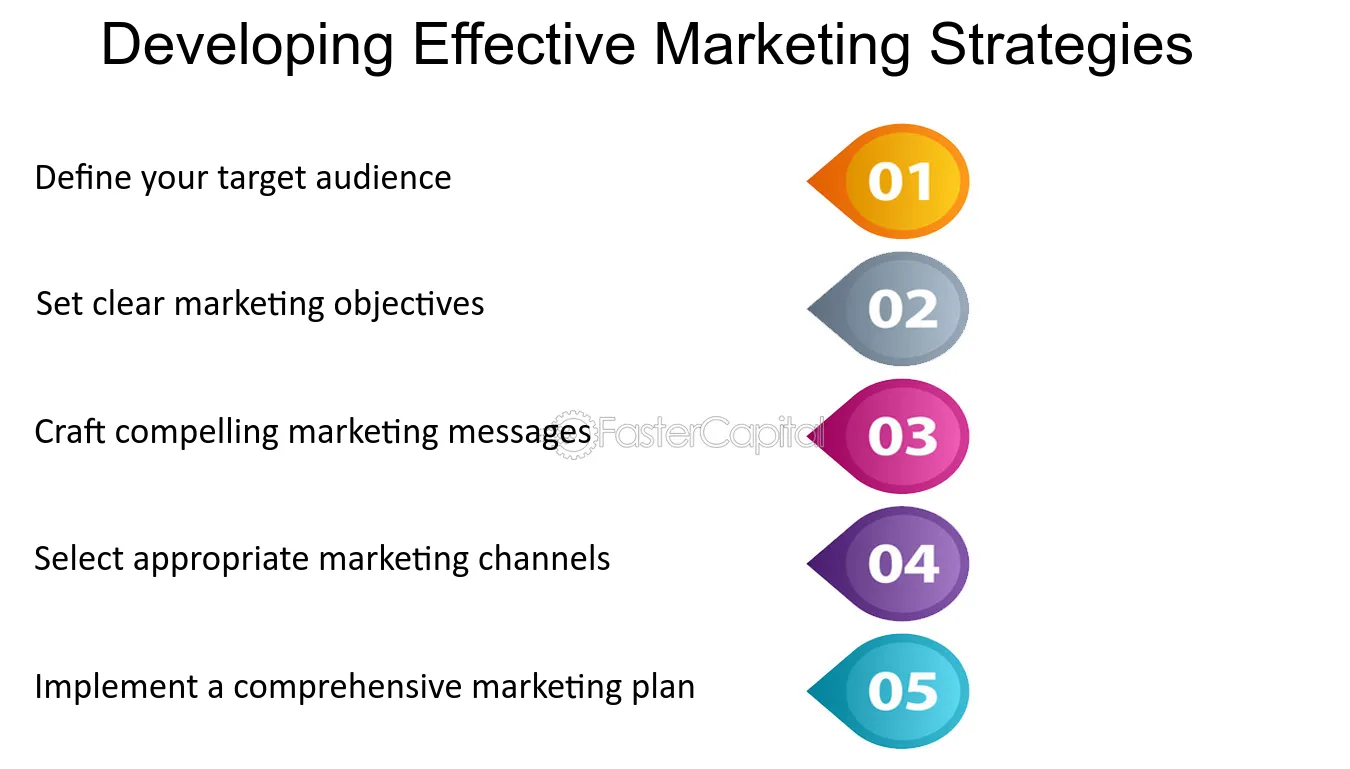 Developing Effective Marketing Strategies

Define your target audience
01

Set clear marketing objectives
02

Craft compelling marketing messages
03

Select appropriate marketing channels
04

Implement a comprehensive marketing plan
05

FasterCapital